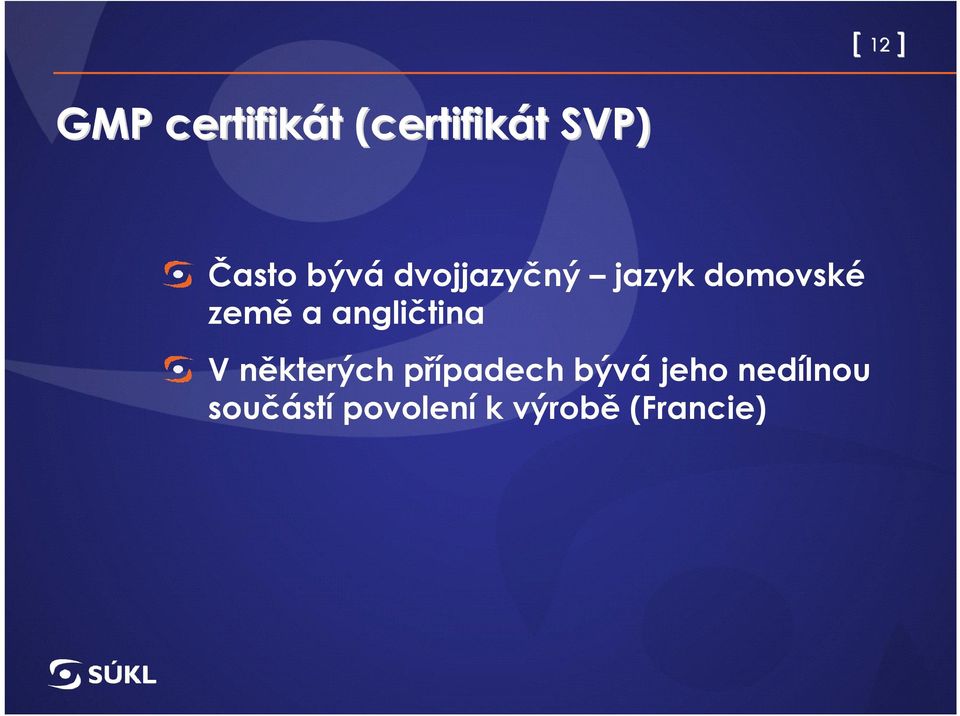 [ 12 ]

GMP certifikát (certifikát SVP)

Často bývá dvojjazyčný – jazyk domovské země a angličtina

V některých případech bývá jeho nedílnou součástí povolení k výrobě (Francie)

SÚKL